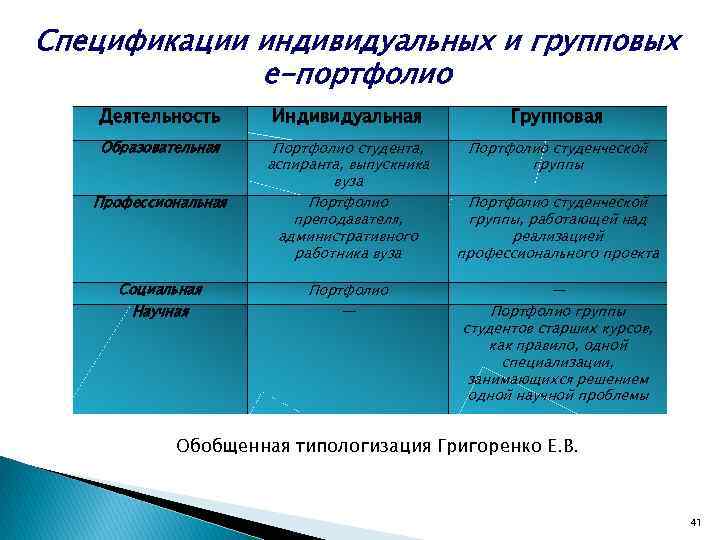 Спецификации индивидуальных и групповых е-портфолио

| Деятельность | Индивидуальная | Групповая |
|---|---|---|
| Образовательная | Портфолио студента, аспиранта, выпускника вуза | Портфолио студенческой группы |
| Профессиональная | Портфолио преподавателя, административного работника вуза | Портфолио студенческой группы, работающей над реализацией профессионального проекта |
| Социальная | Портфолио | — |
| Научная | — | Портфолио группы студентов старших курсов, как правило, одной специализации, занимающихся решением одной научной проблемы |

Обобщенная типологизация Григоренко Е.В.

41